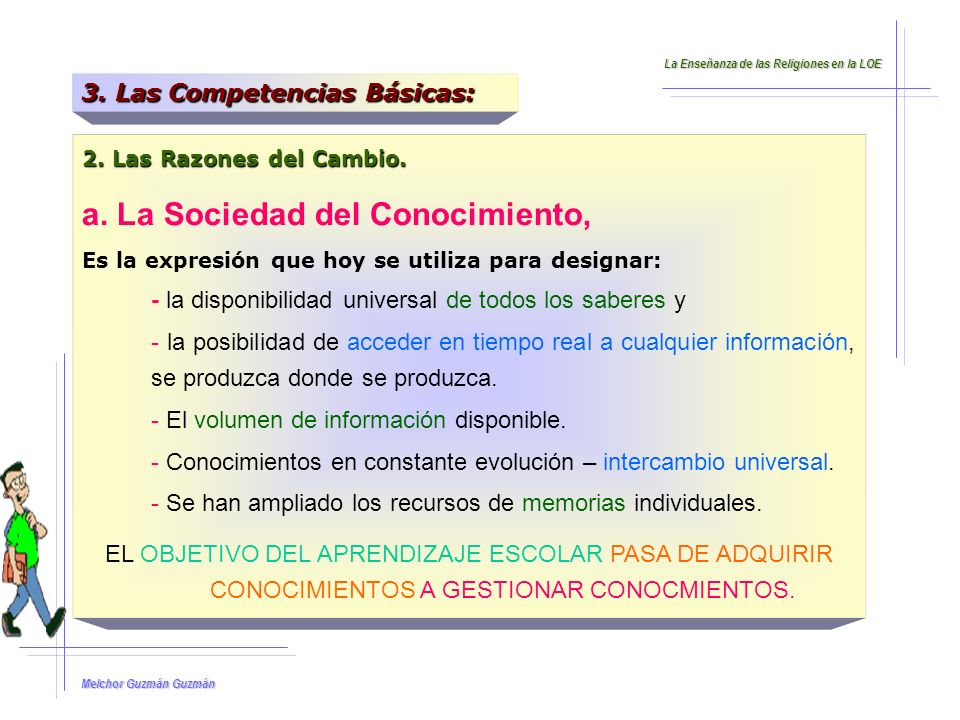 La Enseñanza de las Religiones en la LOE

3. Las Competencias Básicas:

2. Las Razones del Cambio.

a. La Sociedad del Conocimiento,

Es la expresión que hoy se utiliza para designar:

- la disponibilidad universal de todos los saberes y

- la posibilidad de acceder en tiempo real a cualquier información, se produzca donde se produzca.

- El volumen de información disponible.

- Conocimientos en constante evolución – intercambio universal.

- Se han ampliado los recursos de memorias individuales.

EL OBJETIVO DEL APRENDIZAJE ESCOLAR PASA DE ADQUIRIR CONOCIMIENTOS A GESTIONAR CONOCMIENTOS.

Melchor Guzmán Guzmán